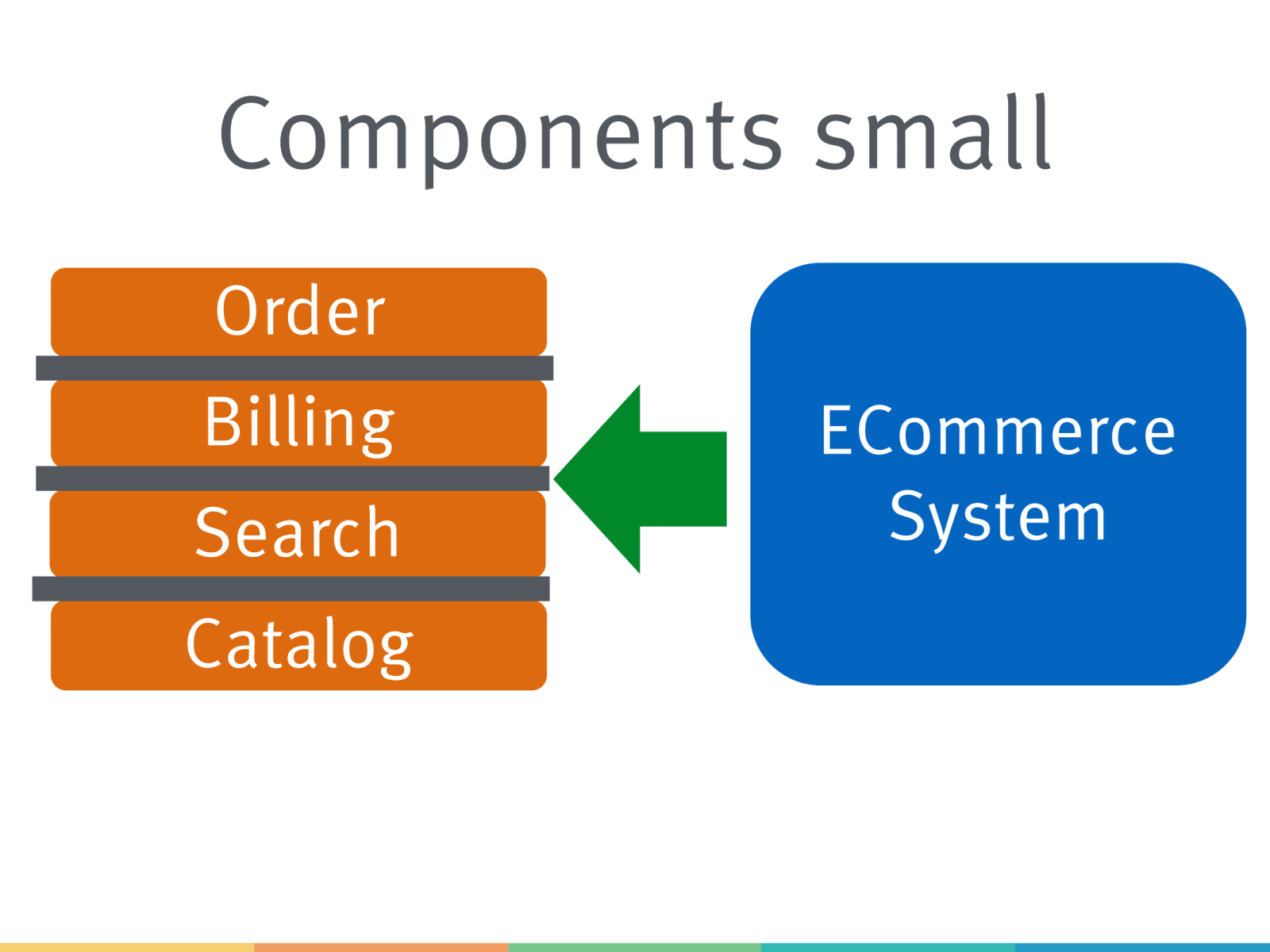 Components small

Order

Billing

Search

Catalog

ECommerce System